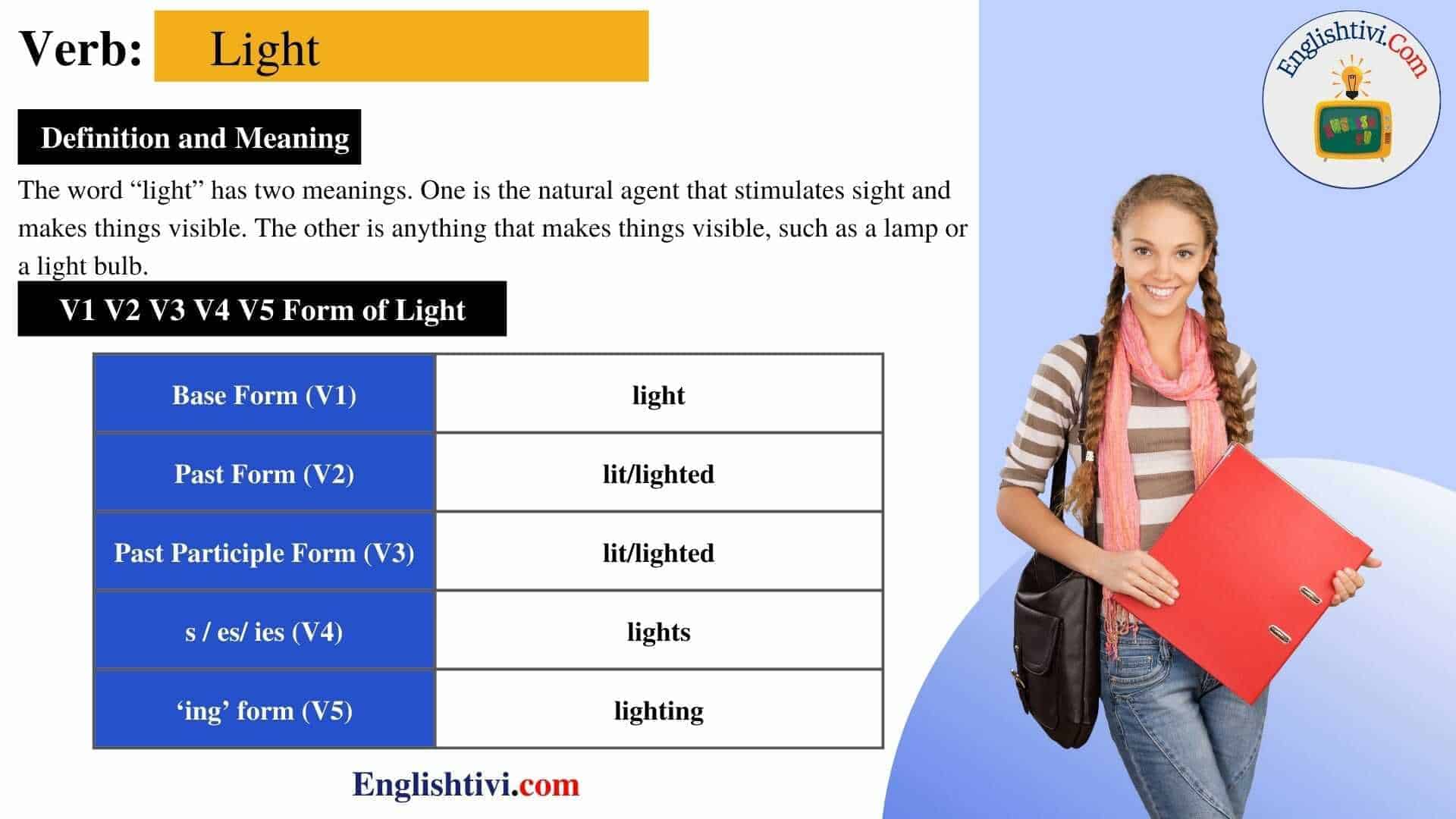 Verb: Light

Englishtivi.Com

ENGLISH TV

Definition and Meaning

The word “light” has two meanings. One is the natural agent that stimulates sight and makes things visible. The other is anything that makes things visible, such as a lamp or a light bulb.

V1 V2 V3 V4 V5 Form of Light

| Base Form (V1) | light |
|---|---|
| Past Form (V2) | lit/lighted |
| Past Participle Form (V3) | lit/lighted |
| s / es/ ies (V4) | lights |
| ‘ing’ form (V5) | lighting |

Englishtivi.com